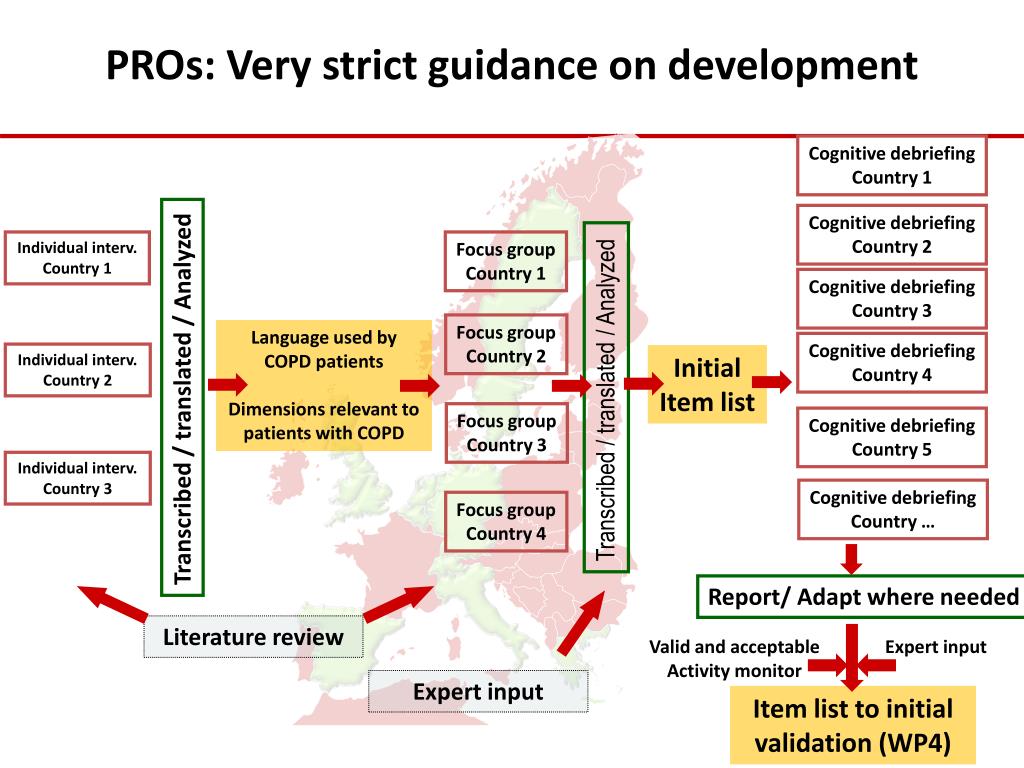 PROs: Very strict guidance on development

Individual interv. Country 1

Individual interv. Country 2

Individual interv. Country 3

Transcribed / translated / Analyzed

Language used by COPD patients

Dimensions relevant to patients with COPD

Focus group Country 1

Focus group Country 2

Focus group Country 3

Focus group Country 4

Transcribed / translated / Analyzed

Initial Item list

Cognitive debriefing Country 1

Cognitive debriefing Country 2

Cognitive debriefing Country 3

Cognitive debriefing Country 4

Cognitive debriefing Country 5

Cognitive debriefing Country …

Report/ Adapt where needed

Literature review

Expert input

Valid and acceptable Activity monitor

Expert input

Item list to initial validation (WP4)